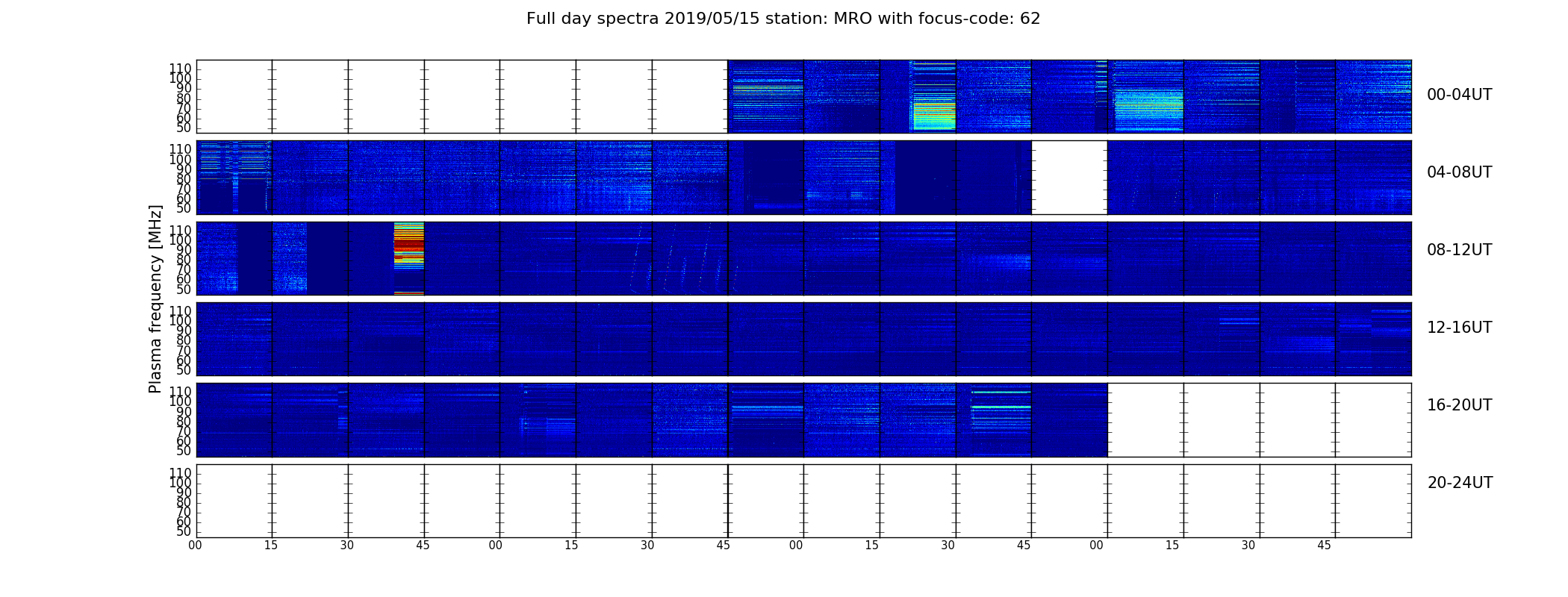 Full day spectra 2019/05/15 station: MRO with focus-code: 62

Plasma frequency [MHz]

110
100
90
80
70
60
50

00-04UT

110
100
90
80
70
60
50

04-08UT

110
100
90
80
70
60
50

08-12UT

110
100
90
80
70
60
50

12-16UT

110
100
90
80
70
60
50

16-20UT

110
100
90
80
70
60
50

20-24UT

00 15 30 45 00 15 30 45 00 15 30 45 00 15 30 45